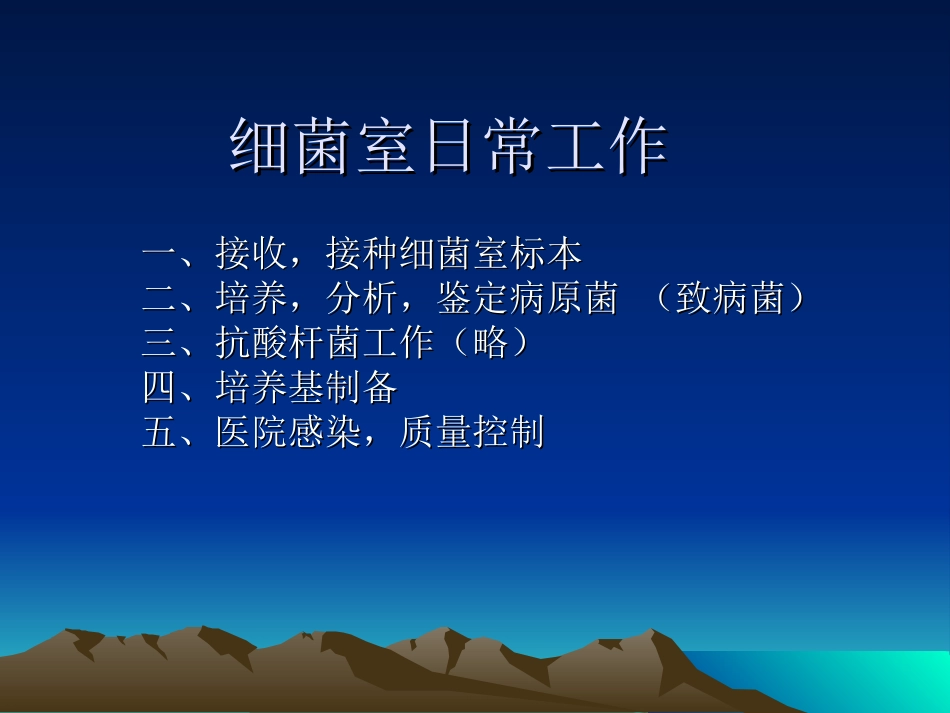 细菌室日常工作

一、接收，接种细菌室标本
二、培养，分析，鉴定病原菌 （致病菌）
三、抗酸杆菌工作（略）
四、培养基制备
五、医院感染，质量控制